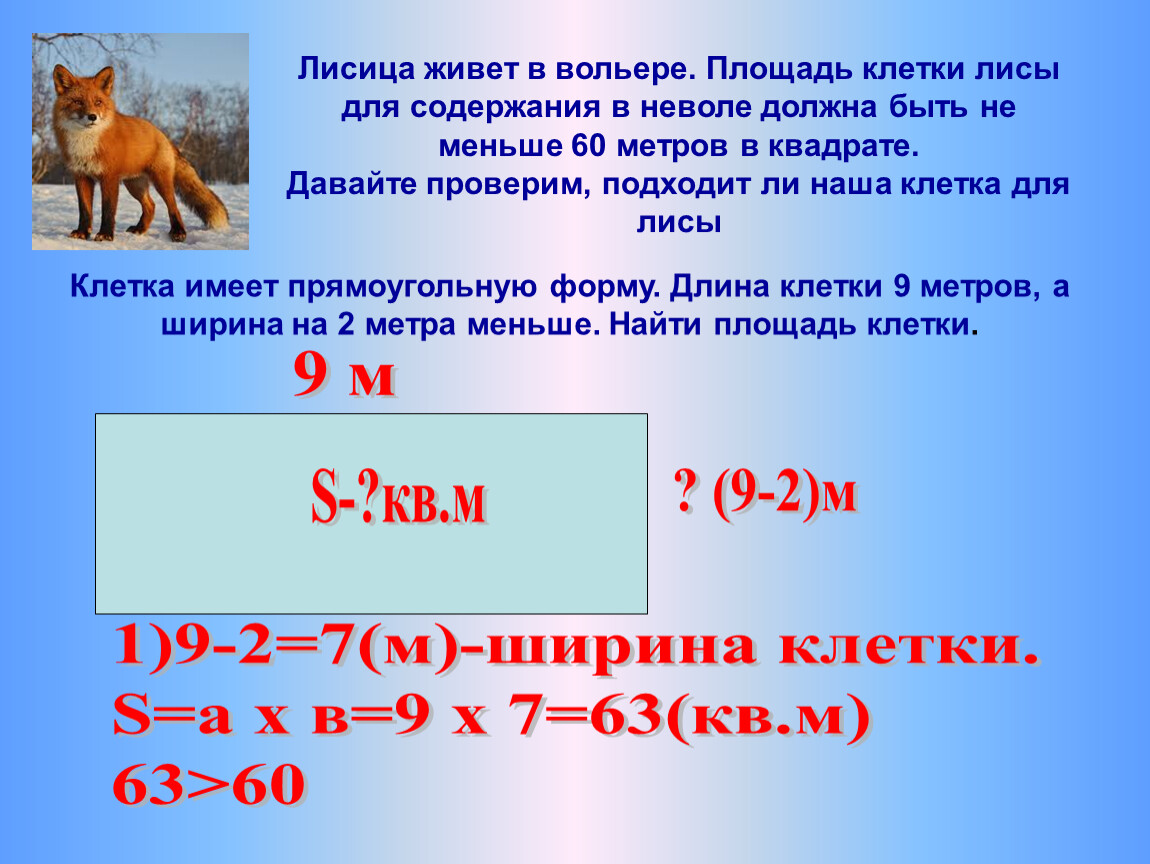 Лисица живет в вольере. Площадь клетки лисы для содержания в неволе должна быть не меньше 60 метров в квадрате.
Давайте проверим, подходит ли наша клетка для лисы

Клетка имеет прямоугольную форму. Длина клетки 9 метров, а ширина на 2 метра меньше. Найти площадь клетки.

9 м

S-?кв.м

? (9-2)м

1)9-2=7(м)-ширина клетки.
S=а х в=9 х 7=63(кв.м)
63>60